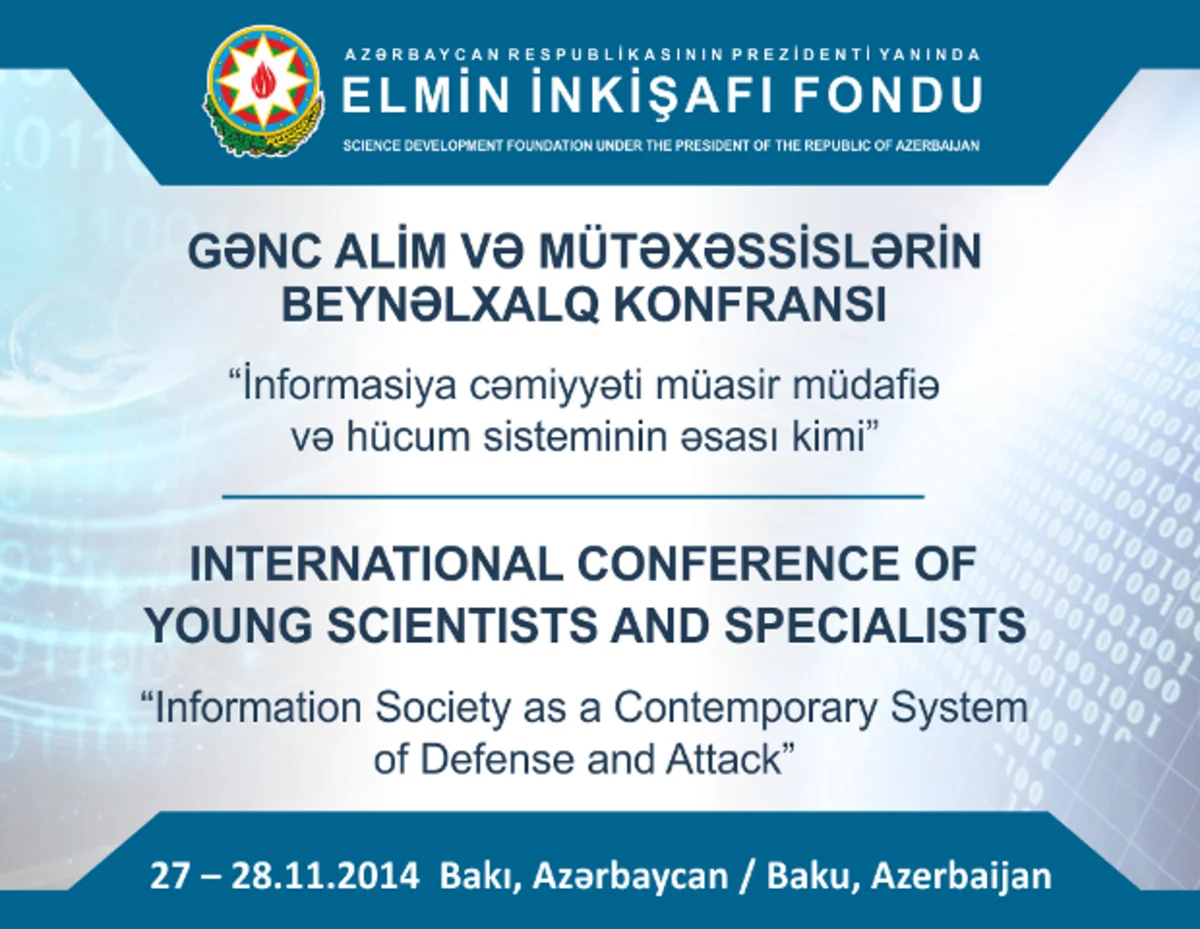 AZƏRBAYCAN RESPUBLİKASININ PREZİDENTİ YANINDA
ELMİN İNKİŞAFI FONDU
SCIENCE DEVELOPMENT FOUNDATION UNDER THE PRESIDENT OF THE REPUBLIC OF AZERBAIJAN

GƏNC ALİM VƏ MÜTƏXƏSSİSLƏRİN BEYNƏLXALQ KONFRANSI

“İnformasiya cəmiyyəti müasir müdafiə və hücum sisteminin əsası kimi”

INTERNATIONAL CONFERENCE OF YOUNG SCIENTISTS AND SPECIALISTS

“Information Society as a Contemporary System of Defense and Attack”

27 – 28.11.2014 Bakı, Azərbaycan / Baku, Azerbaijan